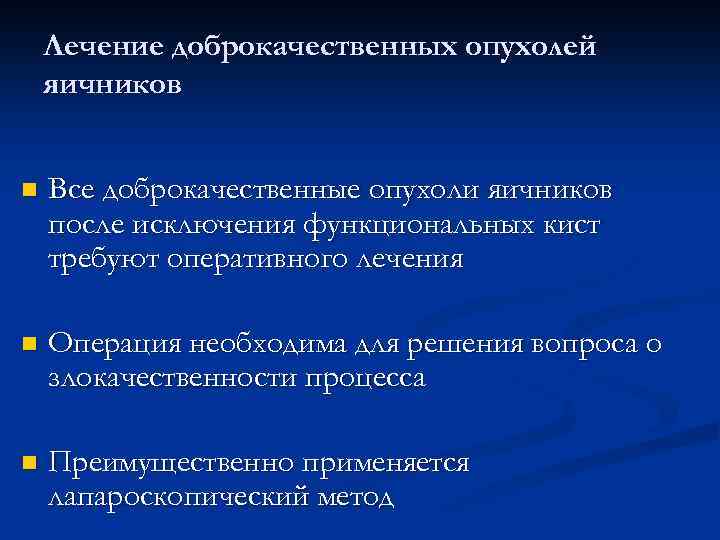 Лечение доброкачественных опухолей яичников

Все доброкачественные опухоли яичников после исключения функциональных кист требуют оперативного лечения

Операция необходима для решения вопроса о злокачественности процесса

Преимущественно применяется лапароскопический метод